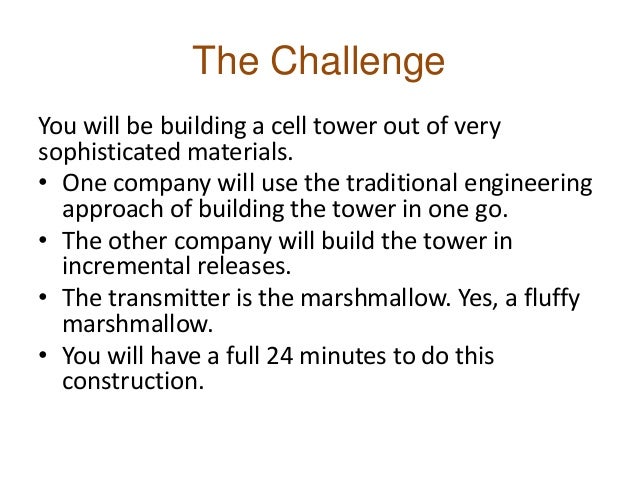 The Challenge

You will be building a cell tower out of very sophisticated materials.

• One company will use the traditional engineering approach of building the tower in one go.
• The other company will build the tower in incremental releases.
• The transmitter is the marshmallow. Yes, a fluffy marshmallow.
• You will have a full 24 minutes to do this construction.